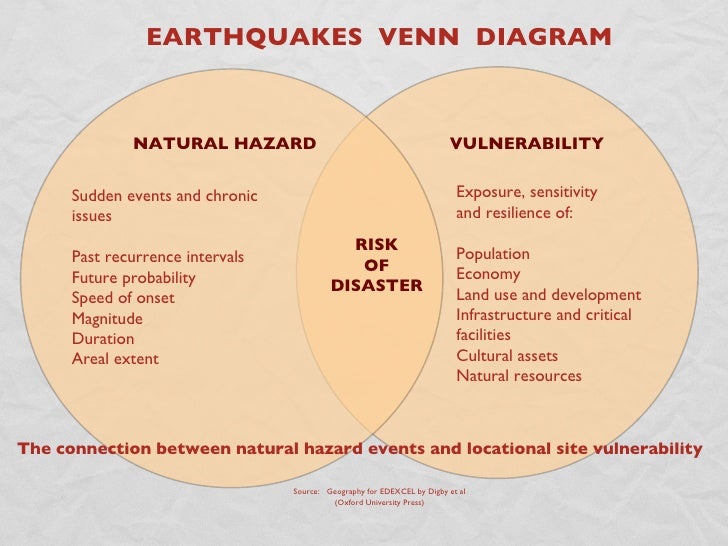 EARTHQUAKES VENN DIAGRAM

NATURAL HAZARD

Sudden events and chronic issues

Past recurrence intervals
Future probability
Speed of onset
Magnitude
Duration
Areal extent

RISK OF DISASTER

VULNERABILITY

Exposure, sensitivity and resilience of:

Population
Economy
Land use and development
Infrastructure and critical facilities
Cultural assets
Natural resources

The connection between natural hazard events and locational site vulnerability

Source: Geography for EDEXCEL by Digby et al (Oxford University Press)